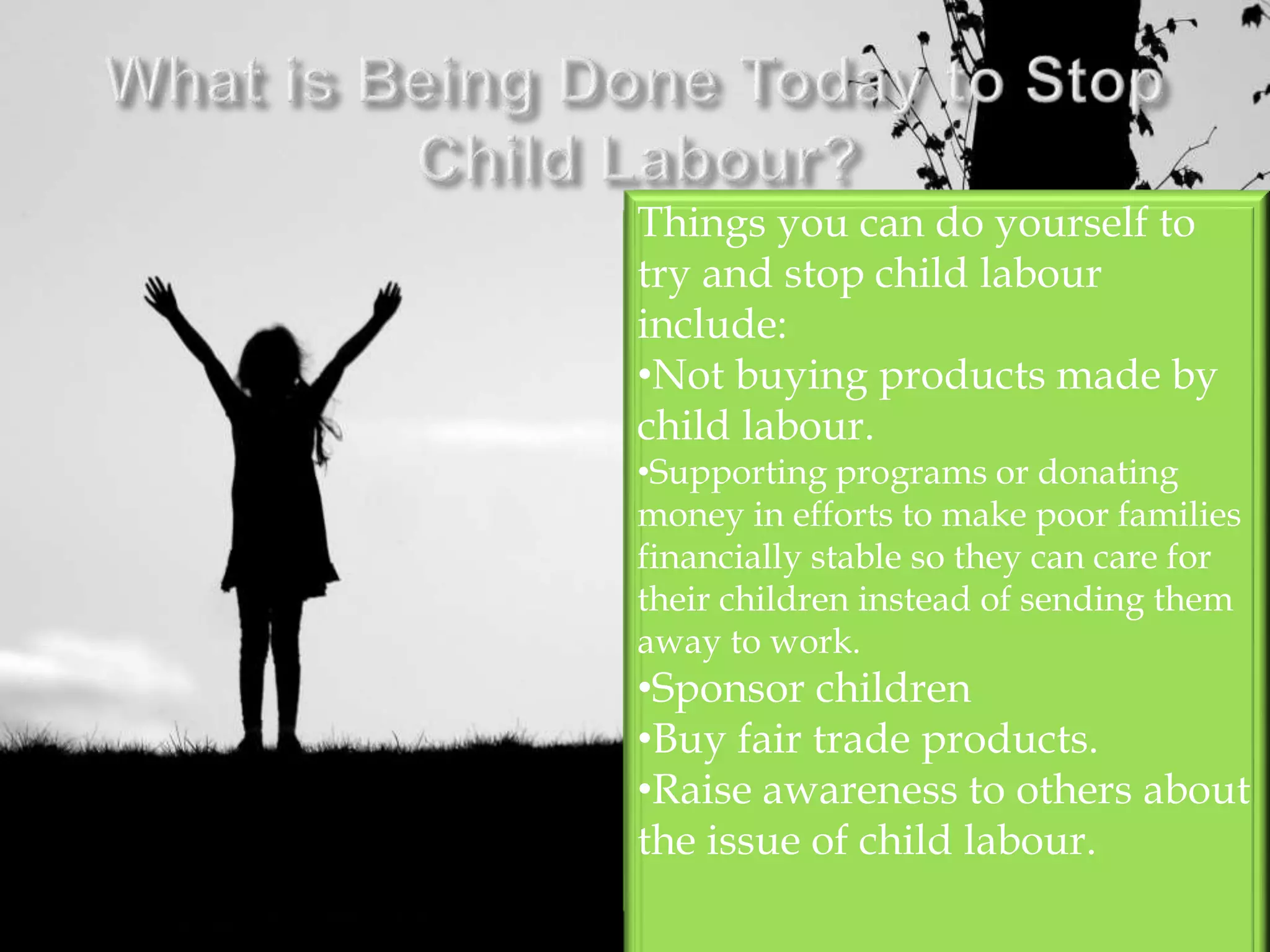 What is Being Done Today to Stop Child Labour?

Things you can do yourself to try and stop child labour include:
•Not buying products made by child labour.
•Supporting programs or donating money in efforts to make poor families financially stable so they can care for their children instead of sending them away to work.
•Sponsor children
•Buy fair trade products.
•Raise awareness to others about the issue of child labour.